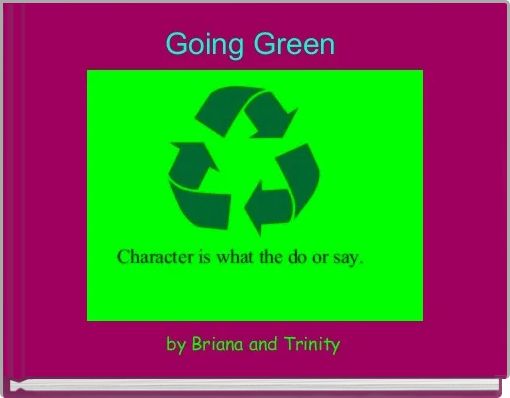 Going Green

Character is what the do or say.

by Briana and Trinity